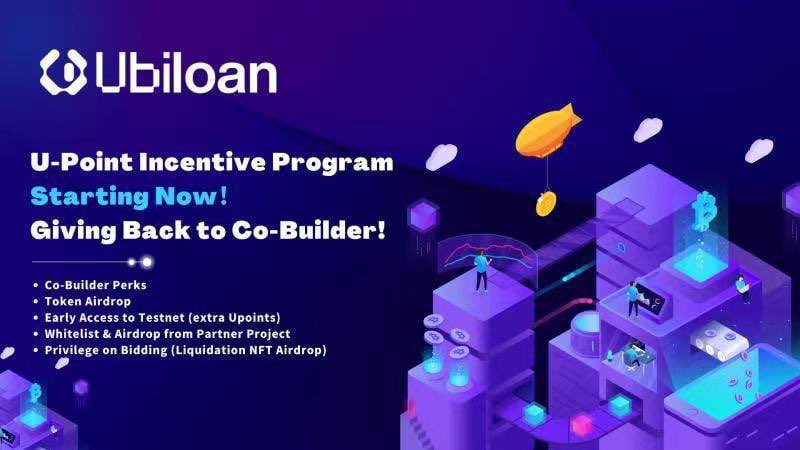 Ubiloan

U-Point Incentive Program
Starting Now!
Giving Back to Co-Builder!

• Co-Builder Perks
• Token Airdrop
• Early Access to Testnet (extra Upoints)
• Whitelist & Airdrop from Partner Project
• Privilege on Bidding (Liquidation NFT Airdrop)